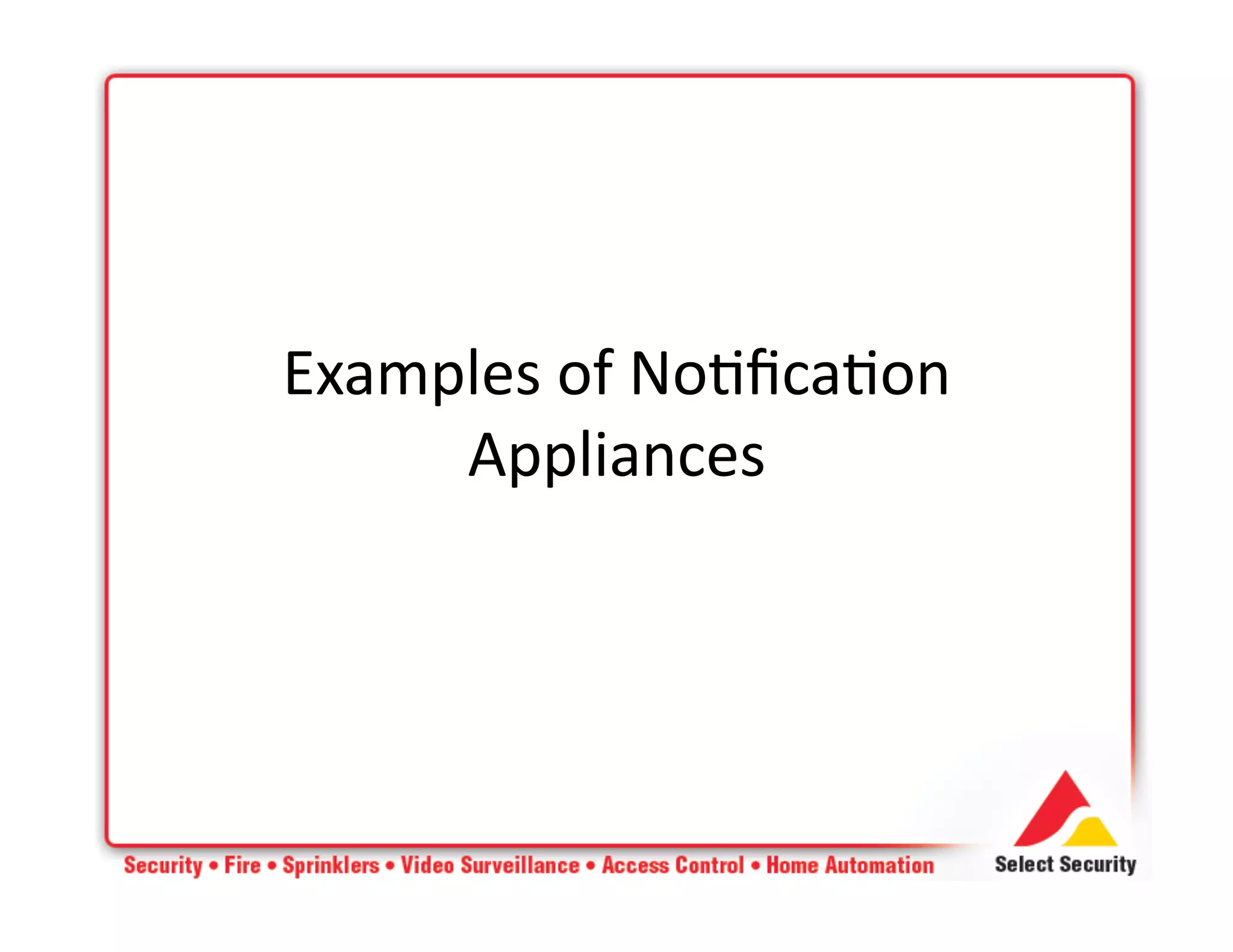 Examples of Notification Appliances

Security • Fire • Sprinklers • Video Surveillance • Access Control • Home Automation

Select Security